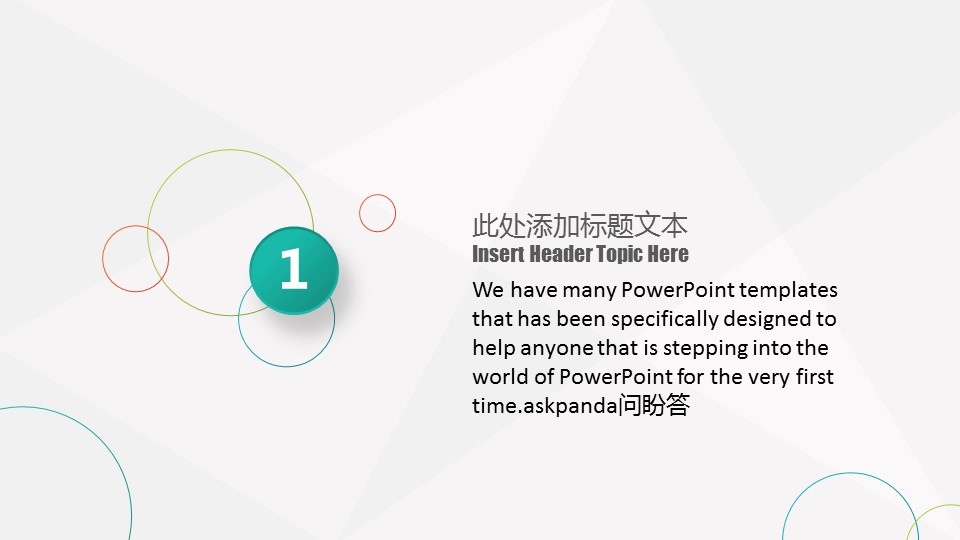 1

此处添加标题文本

Insert Header Topic Here

We have many PowerPoint templates that has been specifically designed to help anyone that is stepping into the world of PowerPoint for the very first time.askpanda问盼答